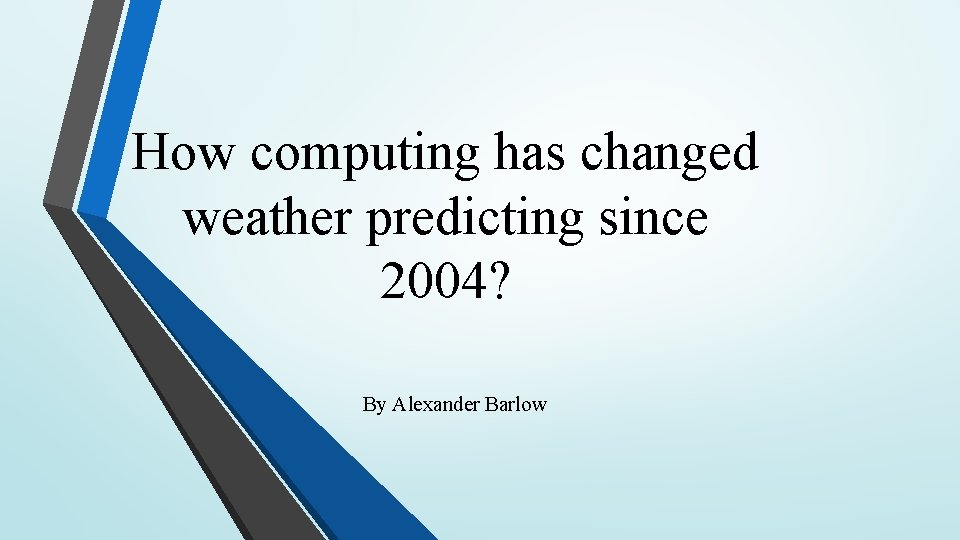 How computing has changed weather predicting since 2004?

By Alexander Barlow